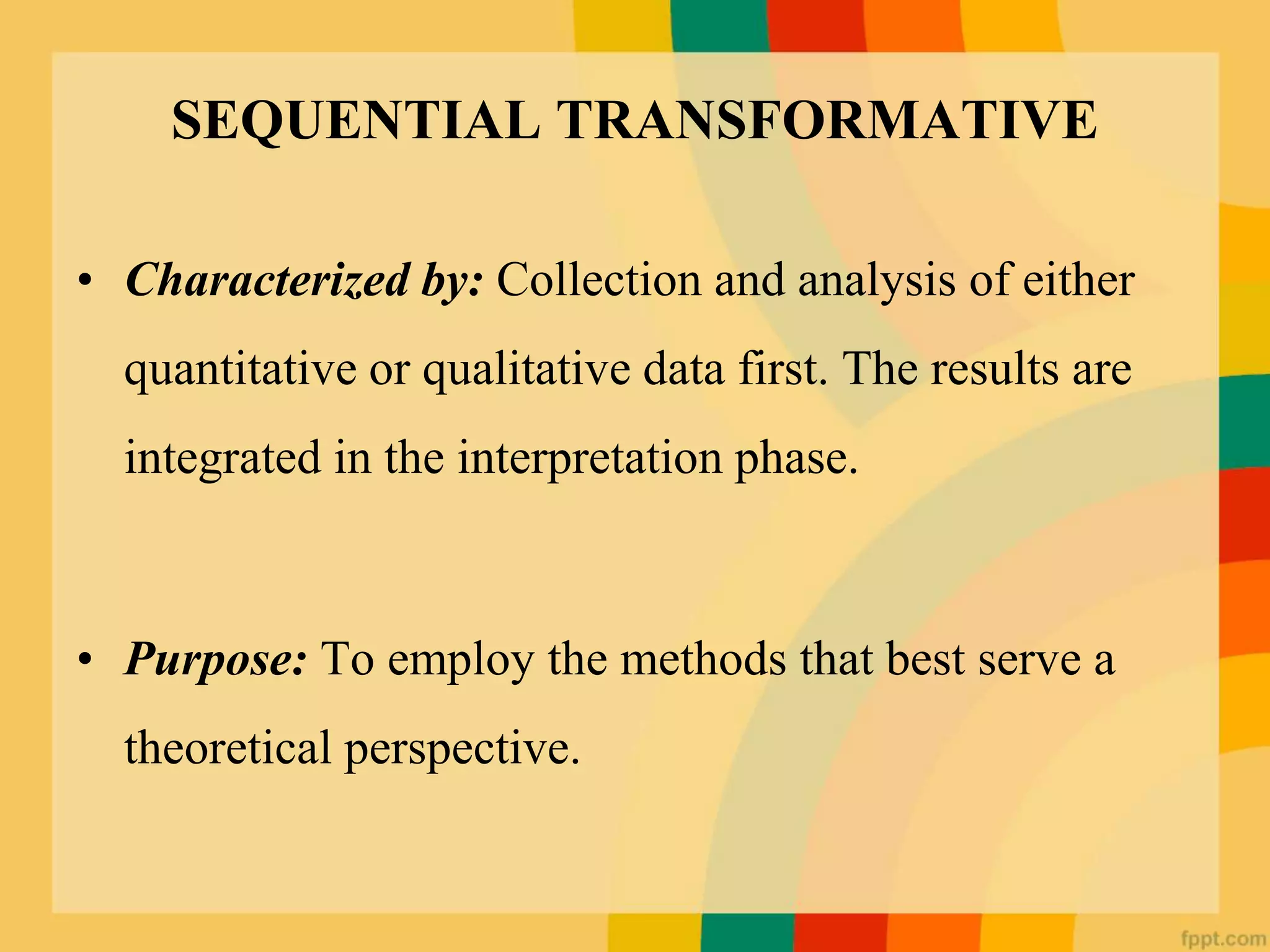 SEQUENTIAL TRANSFORMATIVE

• Characterized by: Collection and analysis of either quantitative or qualitative data first. The results are integrated in the interpretation phase.

• Purpose: To employ the methods that best serve a theoretical perspective.

fppt.com